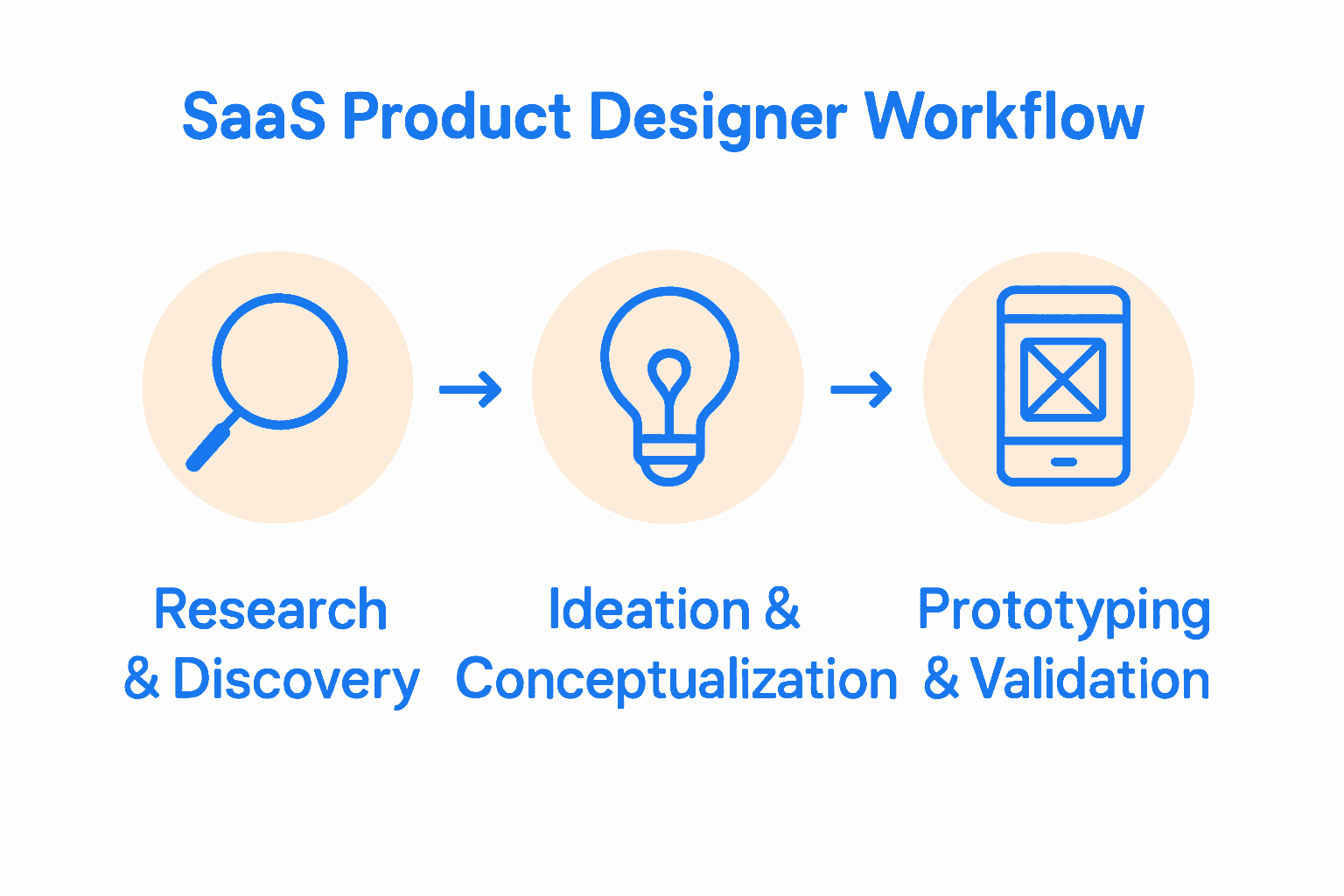 SaaS Product Designer Workflow

Research & Discovery

Ideation & Conceptualization

Prototyping & Validation